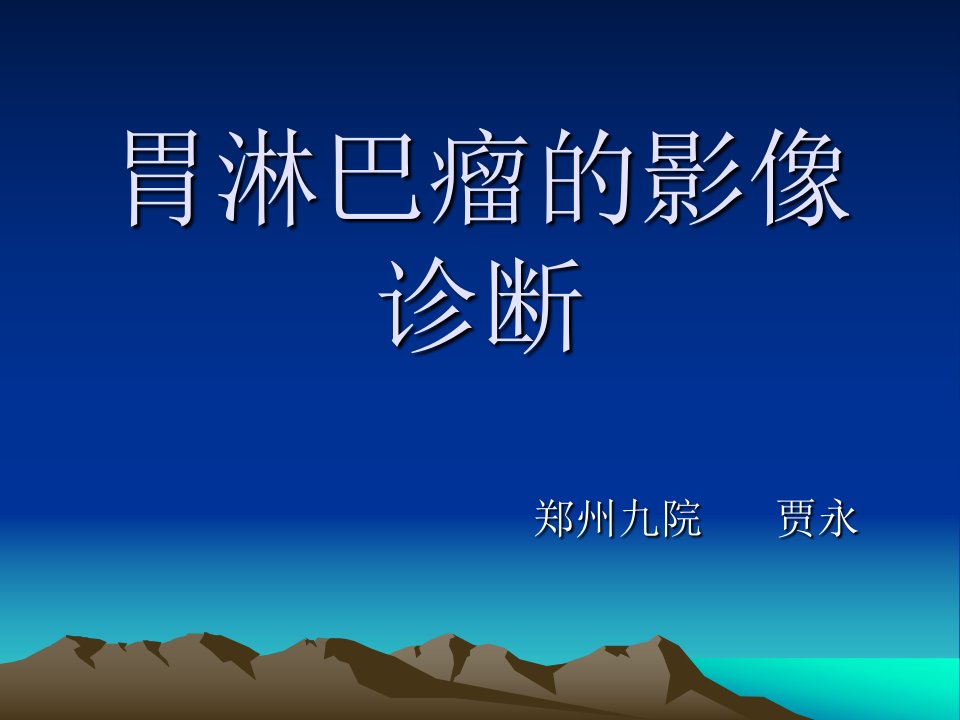 胃淋巴瘤的影像诊断

郑州九院　　贾永